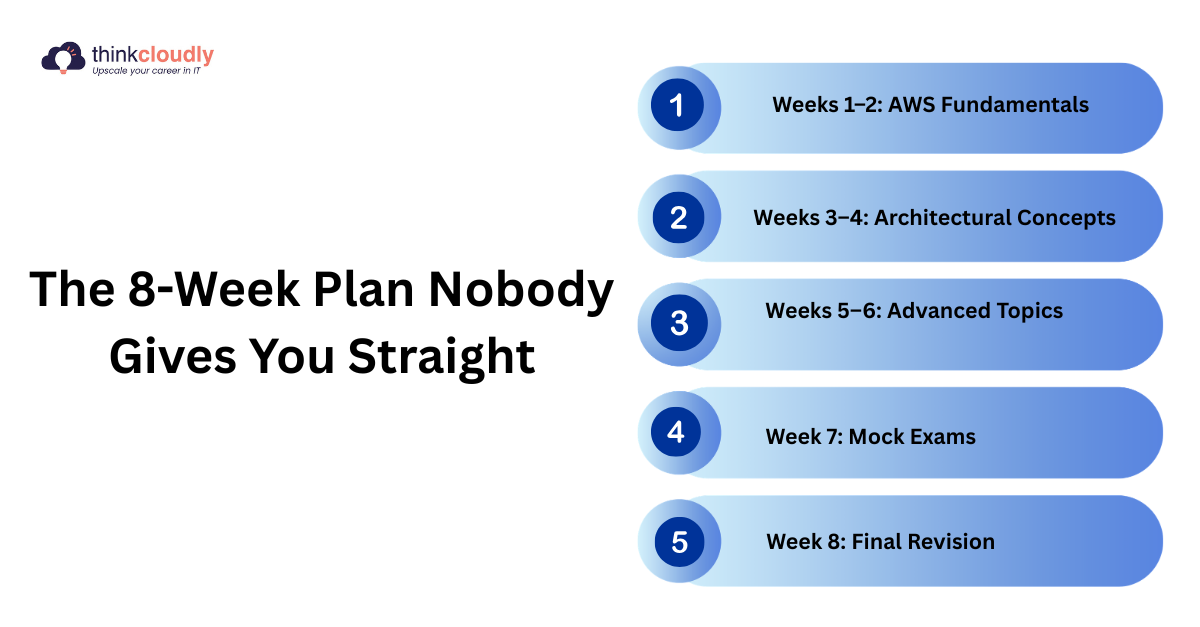 thinkcloudly
Upscale your career in IT

The 8-Week Plan Nobody Gives You Straight

1 Weeks 1–2: AWS Fundamentals

2 Weeks 3–4: Architectural Concepts

3 Weeks 5–6: Advanced Topics

4 Week 7: Mock Exams

5 Week 8: Final Revision